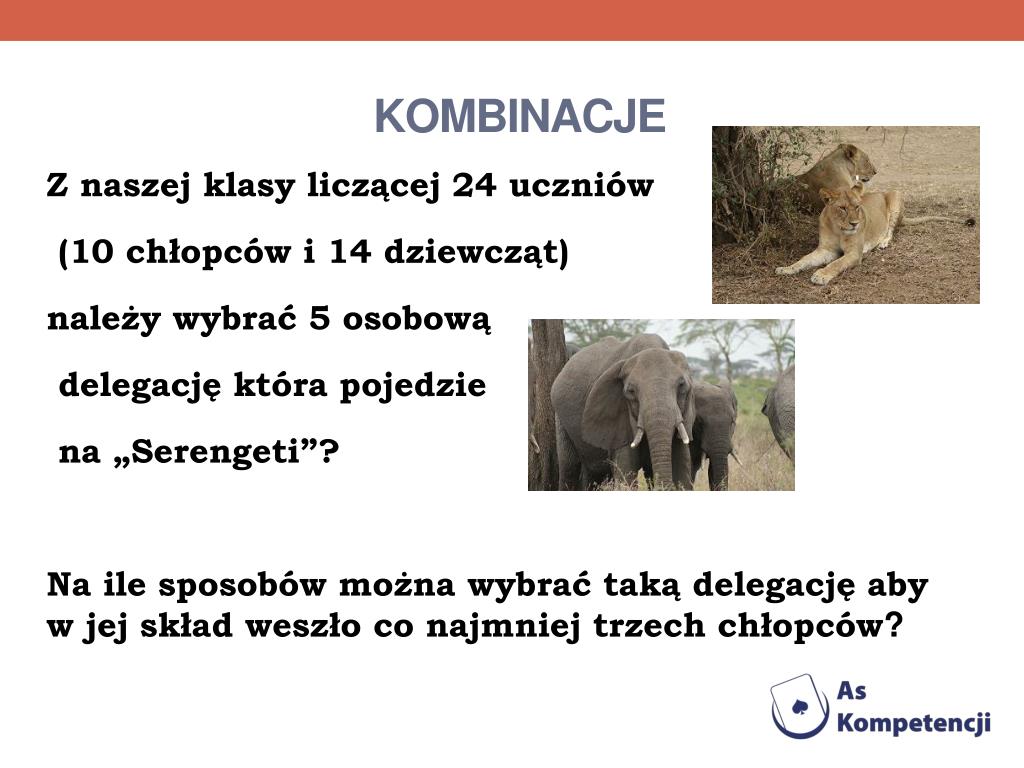 KOMBINACJE

Z naszej klasy liczącej 24 uczniów

(10 chłopców i 14 dziewcząt)

należy wybrać 5 osobową

delegację która pojedzie

na „Serengeti”?

Na ile sposobów można wybrać taką delegację aby w jej skład weszło co najmniej trzech chłopców?

As Kompetencji